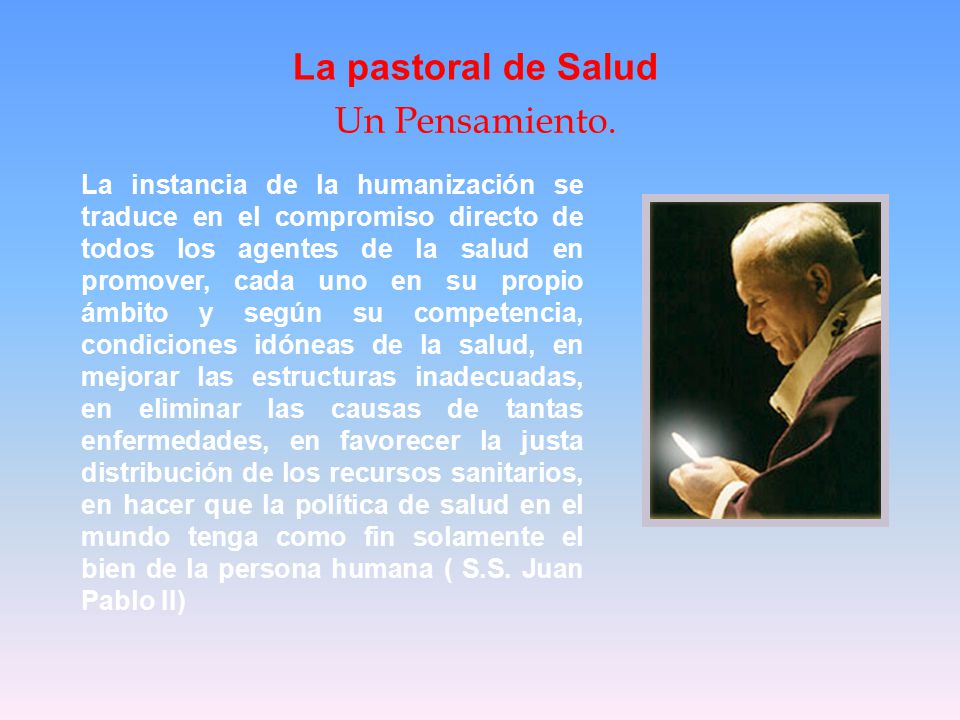 La pastoral de Salud

Un Pensamiento.

La instancia de la humanización se traduce en el compromiso directo de todos los agentes de la salud en promover, cada uno en su propio ámbito y según su competencia, condiciones idóneas de la salud, en mejorar las estructuras inadecuadas, en eliminar las causas de tantas enfermedades, en favorecer la justa distribución de los recursos sanitarios, en hacer que la política de salud en el mundo tenga como fin solamente el bien de la persona humana ( S.S. Juan Pablo II)